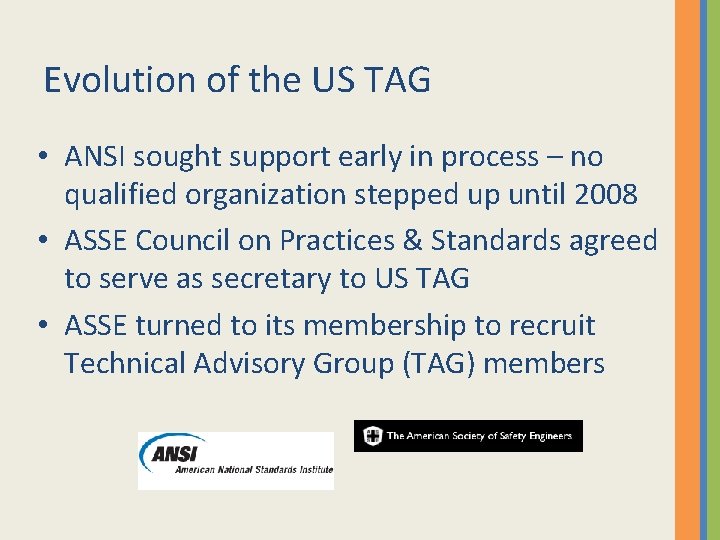 Evolution of the US TAG

• ANSI sought support early in process – no qualified organization stepped up until 2008
• ASSE Council on Practices & Standards agreed to serve as secretary to US TAG
• ASSE turned to its membership to recruit Technical Advisory Group (TAG) members

ANSI
American National Standards Institute

The American Society of Safety Engineers